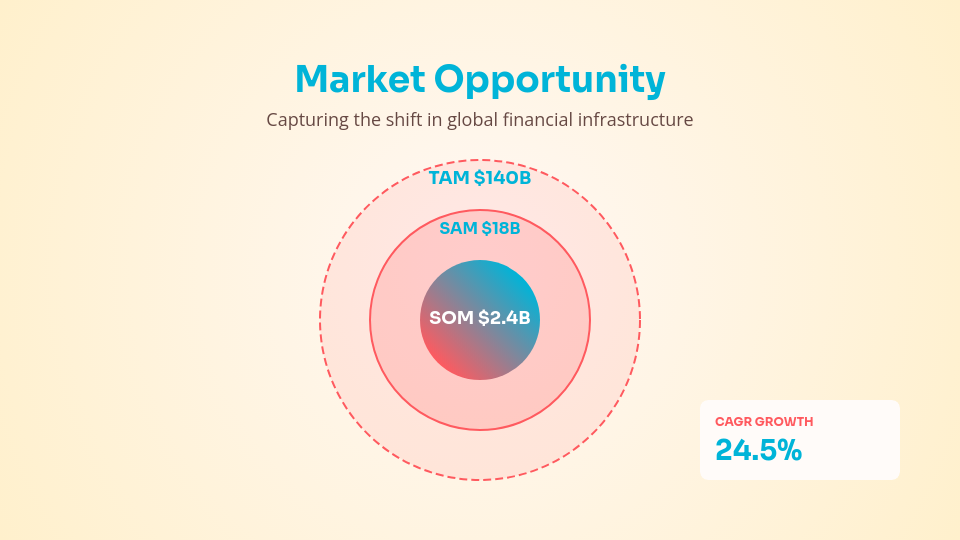 Market Opportunity

Capturing the shift in global financial infrastructure

TAM $140B

SAM $18B

SOM $2.4B

CAGR GROWTH

24.5%